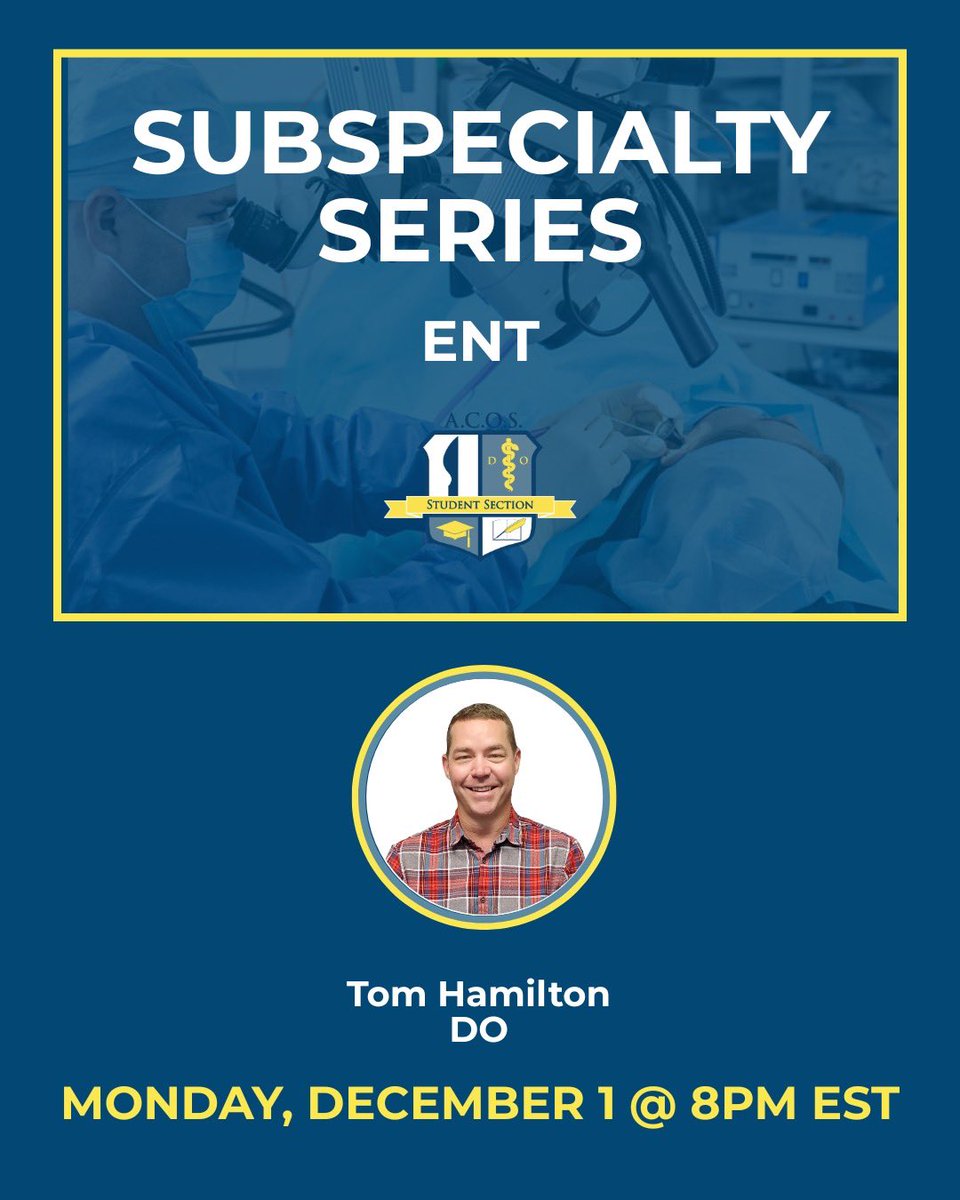 SUBSPECIALTY SERIES

ENT

A.C.O.S.

D O

STUDENT SECTION

Tom Hamilton
DO

MONDAY, DECEMBER 1 @ 8PM EST